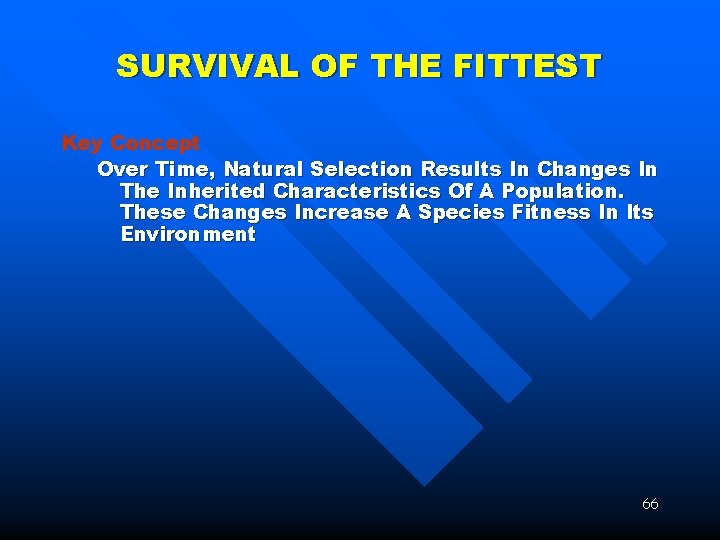 SURVIVAL OF THE FITTEST

Key Concept

Over Time, Natural Selection Results In Changes In The Inherited Characteristics Of A Population. These Changes Increase A Species Fitness In Its Environment

66